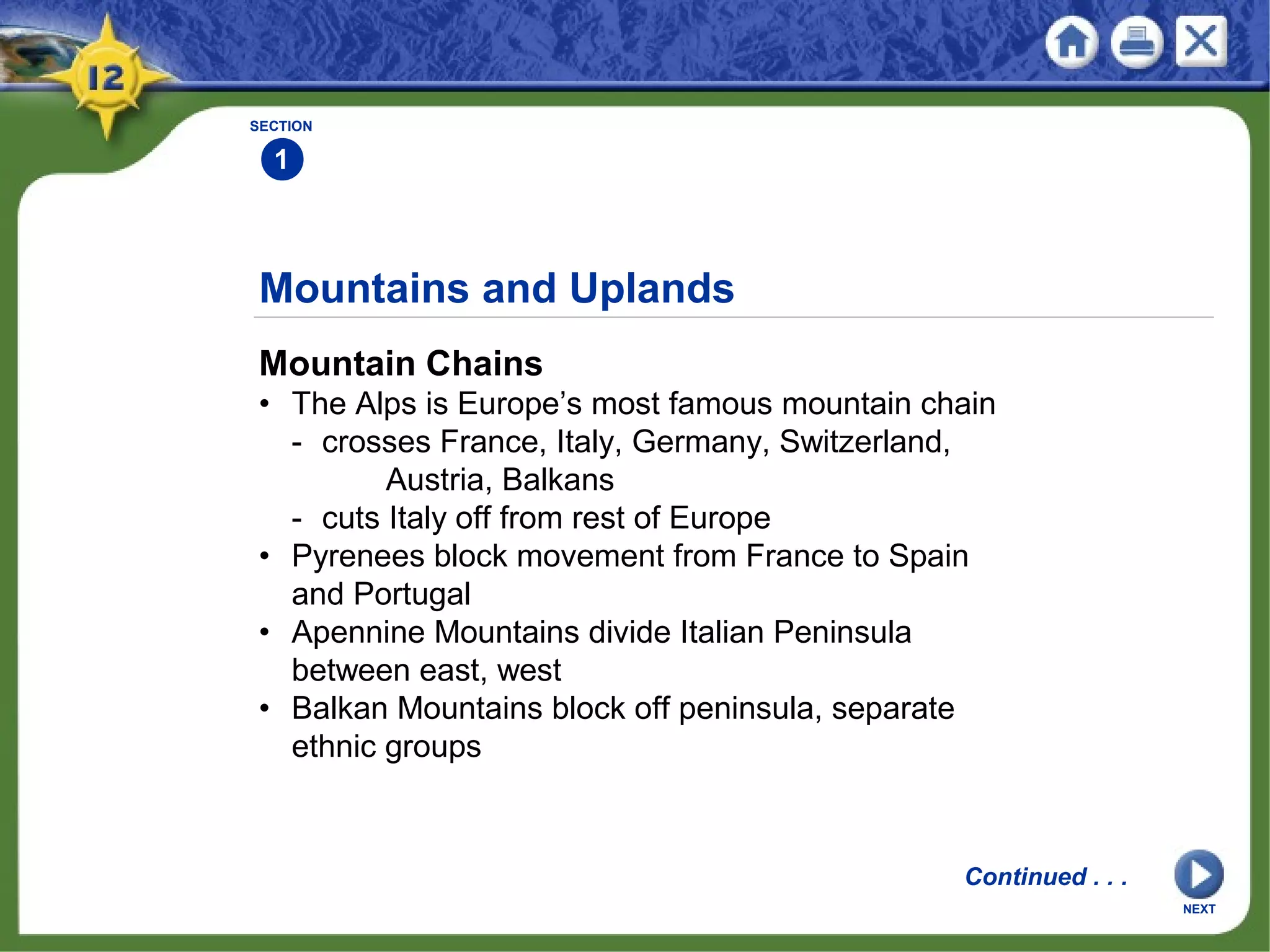 12

SECTION
1

Mountains and Uplands

Mountain Chains
• The Alps is Europe’s most famous mountain chain
- crosses France, Italy, Germany, Switzerland, Austria, Balkans
- cuts Italy off from rest of Europe
• Pyrenees block movement from France to Spain and Portugal
• Apennine Mountains divide Italian Peninsula between east, west
• Balkan Mountains block off peninsula, separate ethnic groups

Continued . . .

NEXT